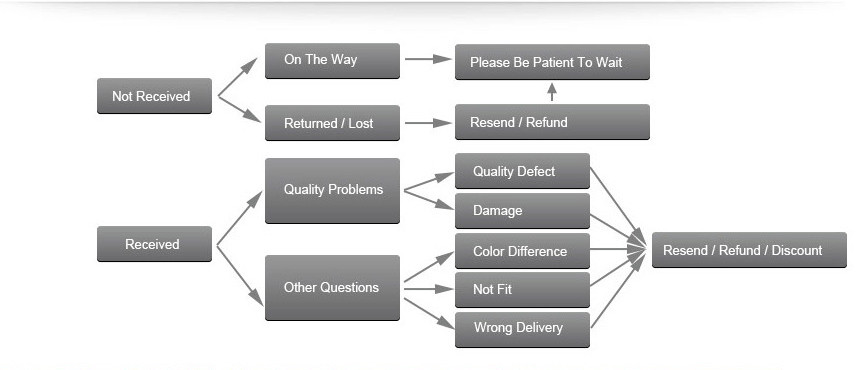 Not Received

On The Way

Please Be Patient To Wait

Returned / Lost

Resend / Refund

Received

Quality Problems

Quality Defect

Damage

Other Questions

Color Difference

Not Fit

Wrong Delivery

Resend / Refund / Discount